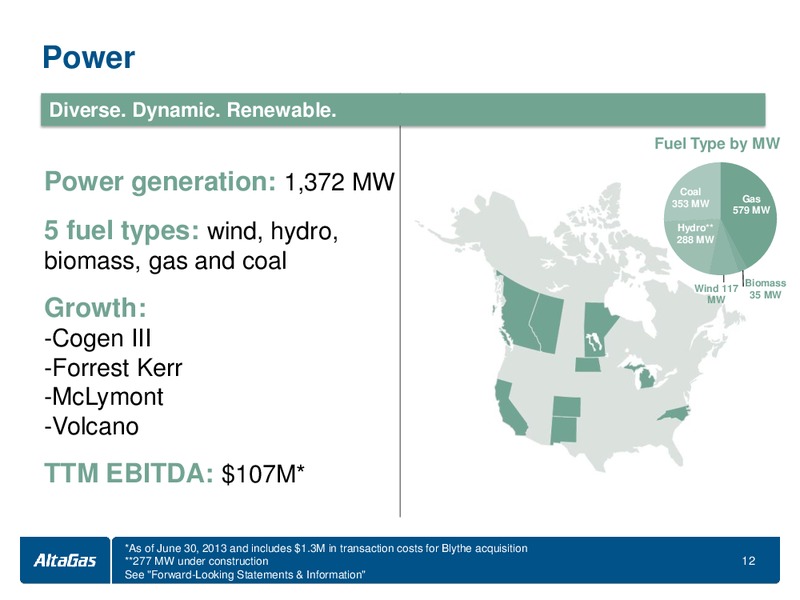 Power

Diverse. Dynamic. Renewable.

Power generation: 1,372 MW

5 fuel types: wind, hydro, biomass, gas and coal

Growth:
-Cogen III
-Forrest Kerr
-McLymont
-Volcano

TTM EBITDA: $107M*

Fuel Type by MW

Coal 353 MW

Gas 579 MW

Hydro** 288 MW

Wind 117 MW

Biomass 35 MW

AltaGas

*As of June 30, 2013 and includes $1.3M in transaction costs for Blythe acquisition
**277 MW under construction
See "Forward-Looking Statements & Information"

12